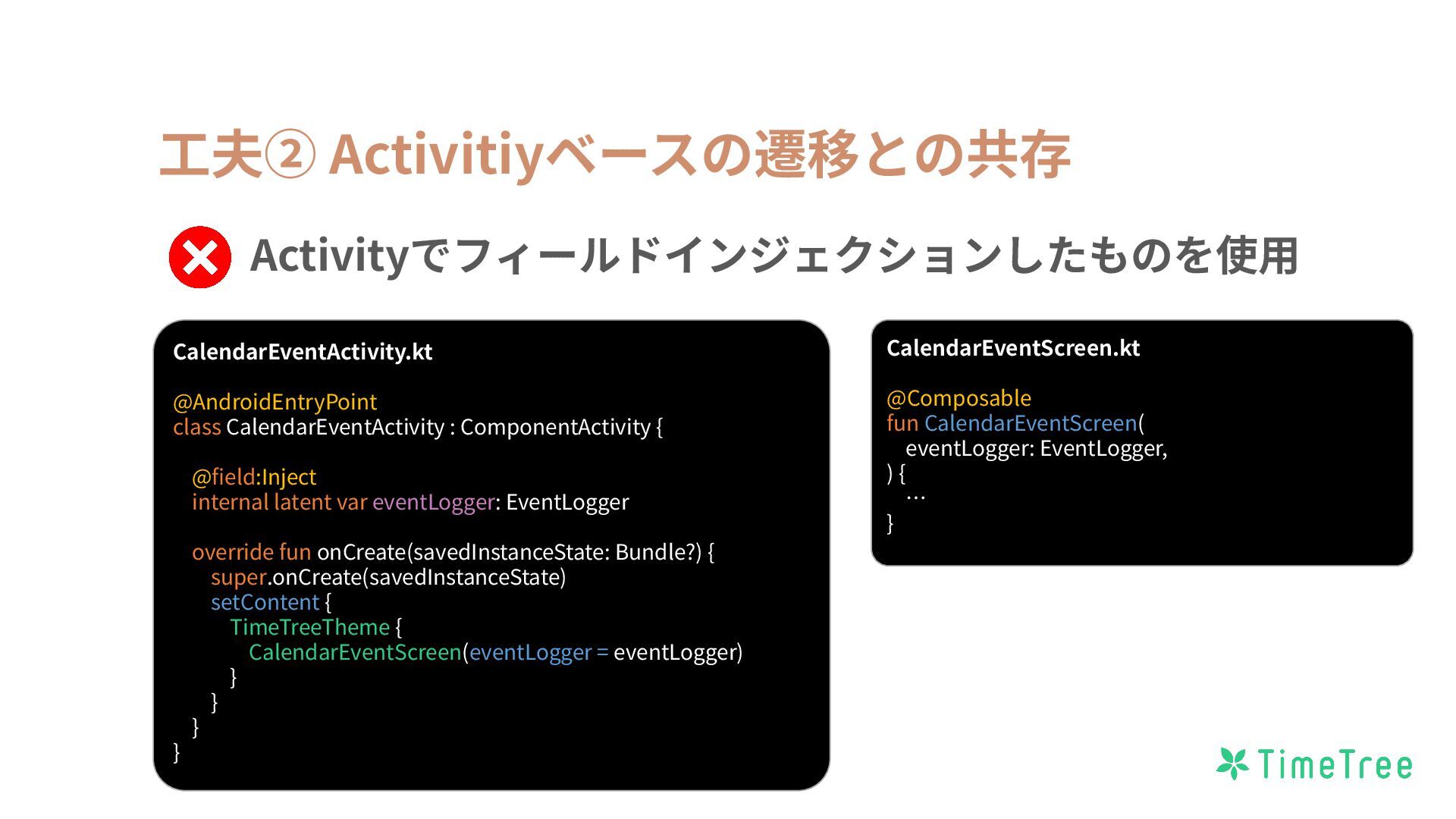 工夫② Activitiyベースの遷移との共存

Activityでフィールドインジェクションしたものを使用

CalendarEventActivity.kt

@AndroidEntryPoint
class CalendarEventActivity : ComponentActivity {

  @field:Inject
  internal latent var eventLogger: EventLogger

  override fun onCreate(savedInstanceState: Bundle?) {
    super.onCreate(savedInstanceState)
    setContent {
      TimeTreeTheme {
        CalendarEventScreen(eventLogger = eventLogger)
      }
    }
  }
}

CalendarEventScreen.kt

@Composable
fun CalendarEventScreen(
  eventLogger: EventLogger,
) {
  …
}

TimeTree